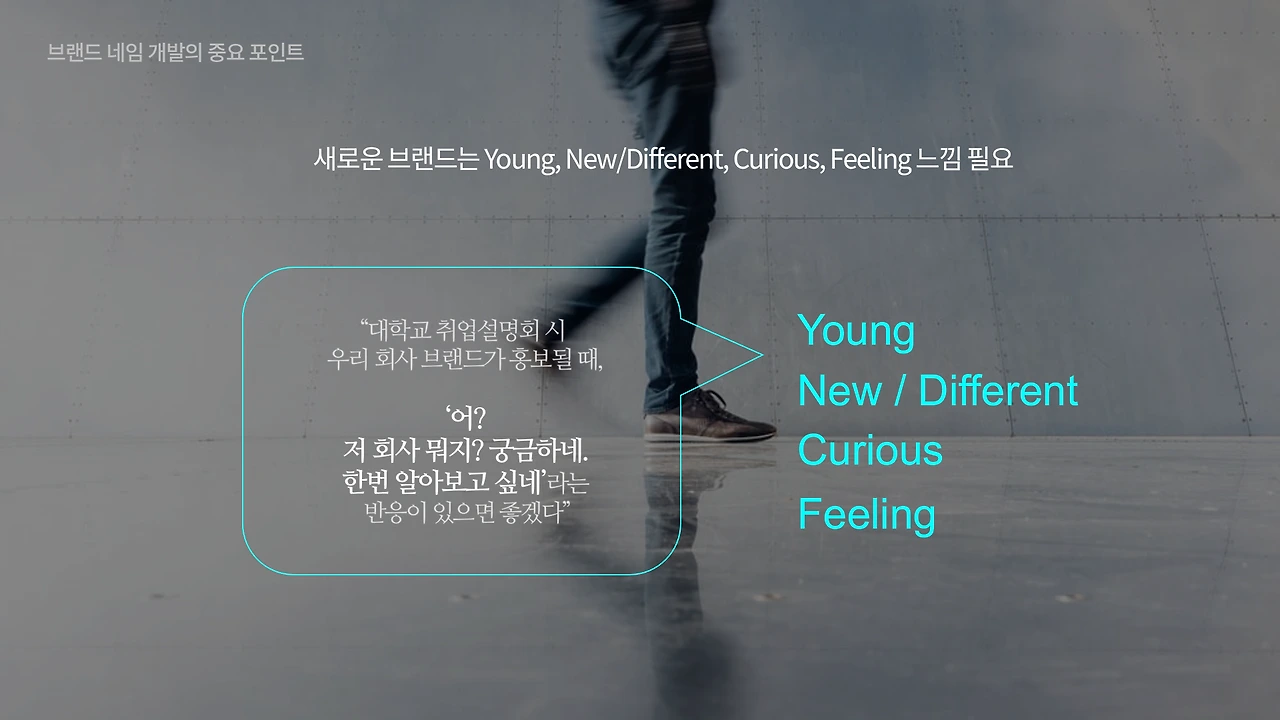 브랜드 네임 개발의 중요 포인트

새로운 브랜드는 Young, New/Different, Curious, Feeling 느낌 필요

“대학교 취업설명회 시
우리 회사 브랜드가 홍보될 때,

‘어?
저 회사 뭐지? 궁금하네.
한번 알아보고 싶네’라는
반응이 있으면 좋겠다”

Young
New / Different
Curious
Feeling